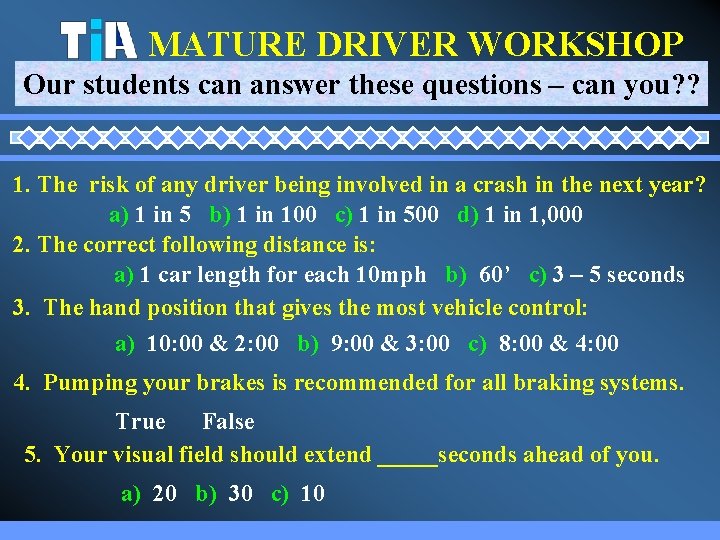 TiA MATURE DRIVER WORKSHOP

Our students can answer these questions – can you??

1. The risk of any driver being involved in a crash in the next year?

a) 1 in 5 b) 1 in 100 c) 1 in 500 d) 1 in 1,000

2. The correct following distance is:

a) 1 car length for each 10mph b) 60’ c) 3 – 5 seconds

3. The hand position that gives the most vehicle control:

a) 10:00 & 2:00 b) 9:00 & 3:00 c) 8:00 & 4:00

4. Pumping your brakes is recommended for all braking systems.

True False

5. Your visual field should extend _____seconds ahead of you.

a) 20 b) 30 c) 10